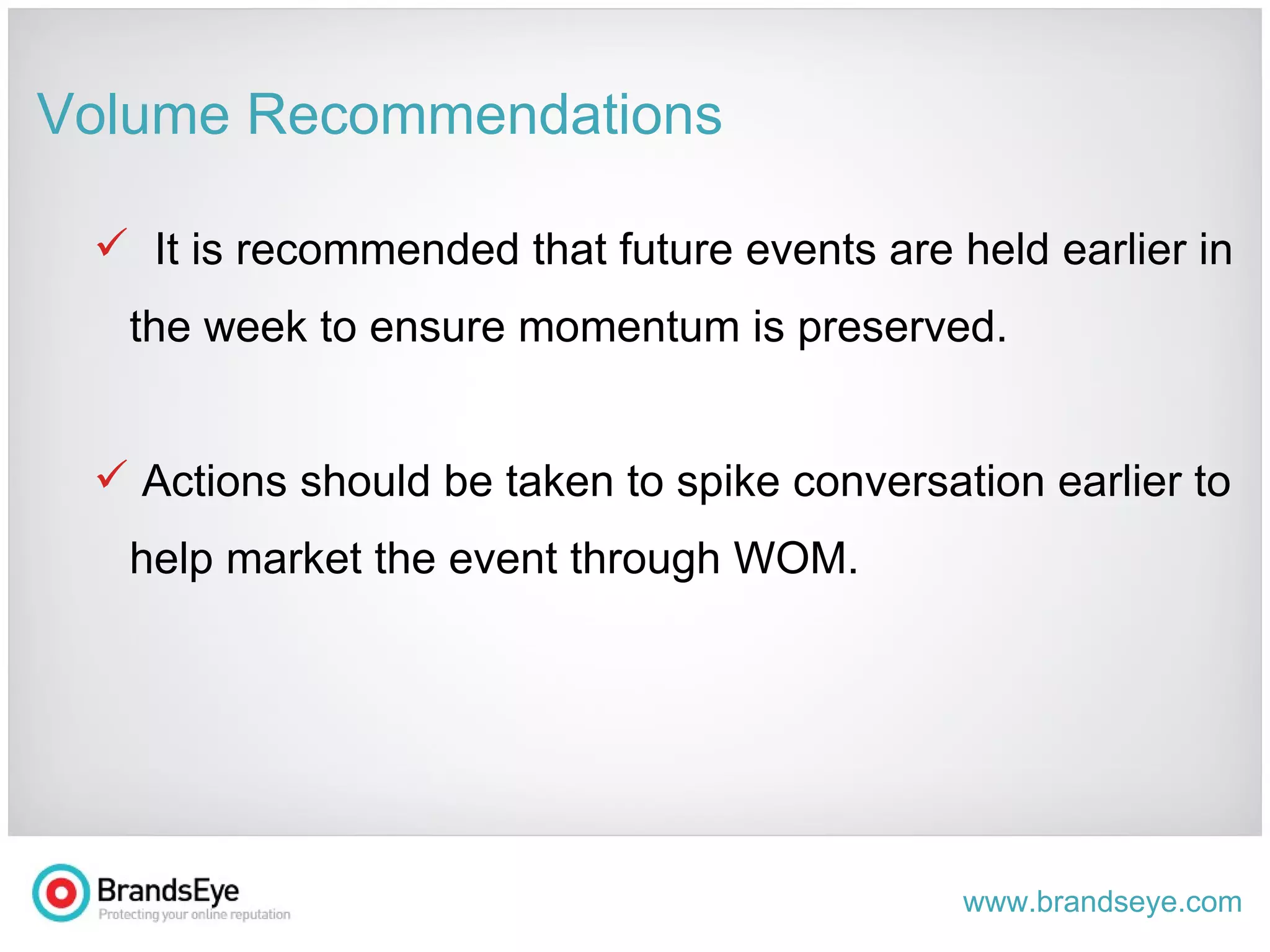 Volume Recommendations

✓ It is recommended that future events are held earlier in the week to ensure momentum is preserved.

✓ Actions should be taken to spike conversation earlier to help market the event through WOM.

BrandsEye
Protecting your online reputation

www.brandseye.com